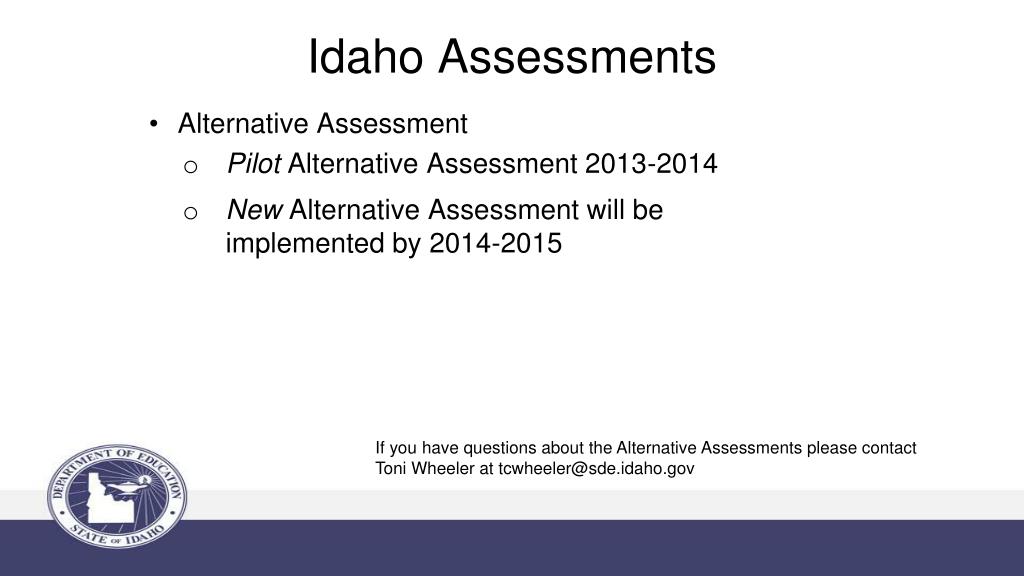 Idaho Assessments

• Alternative Assessment
 o Pilot Alternative Assessment 2013-2014
 o New Alternative Assessment will be implemented by 2014-2015

If you have questions about the Alternative Assessments please contact Toni Wheeler at tcwheeler@sde.idaho.gov

DEPARTMENT OF EDUCATION
STATE OF IDAHO